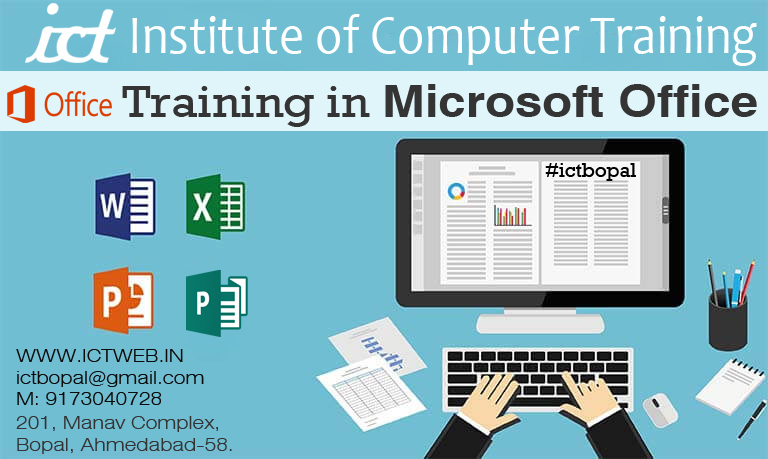 ict Institute of Computer Training

Office Training in Microsoft Office

W X P P

#ictbopal

WWW.ICTWEB.IN
ictbopal@gmail.com
M: 9173040728
201, Manav Complex,
Bopal, Ahmedabad-58.